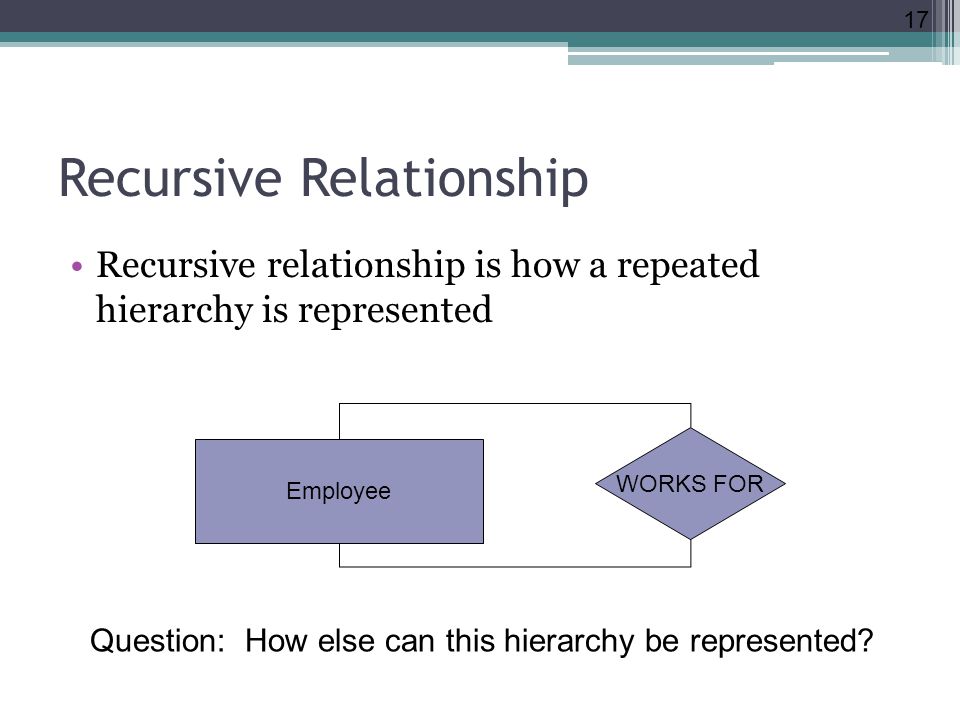 17

Recursive Relationship

• Recursive relationship is how a repeated hierarchy is represented

Employee

WORKS FOR

Question: How else can this hierarchy be represented?